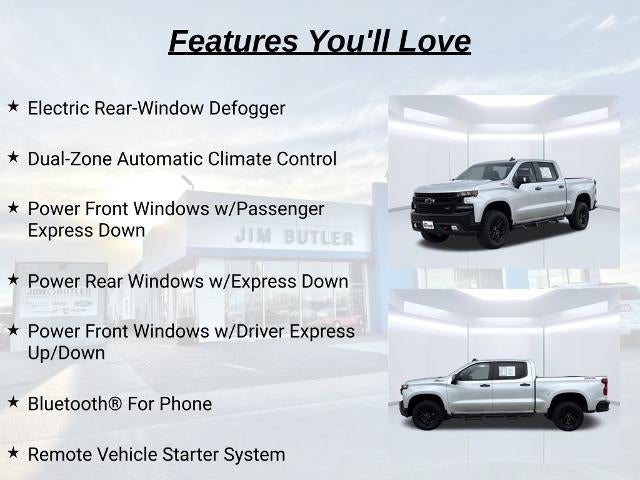 Features You'll Love

★ Electric Rear-Window Defogger

★ Dual-Zone Automatic Climate Control

★ Power Front Windows w/Passenger Express Down

★ Power Rear Windows w/Express Down

★ Power Front Windows w/Driver Express Up/Down

★ Bluetooth® For Phone

★ Remote Vehicle Starter System

JIM BUTLER